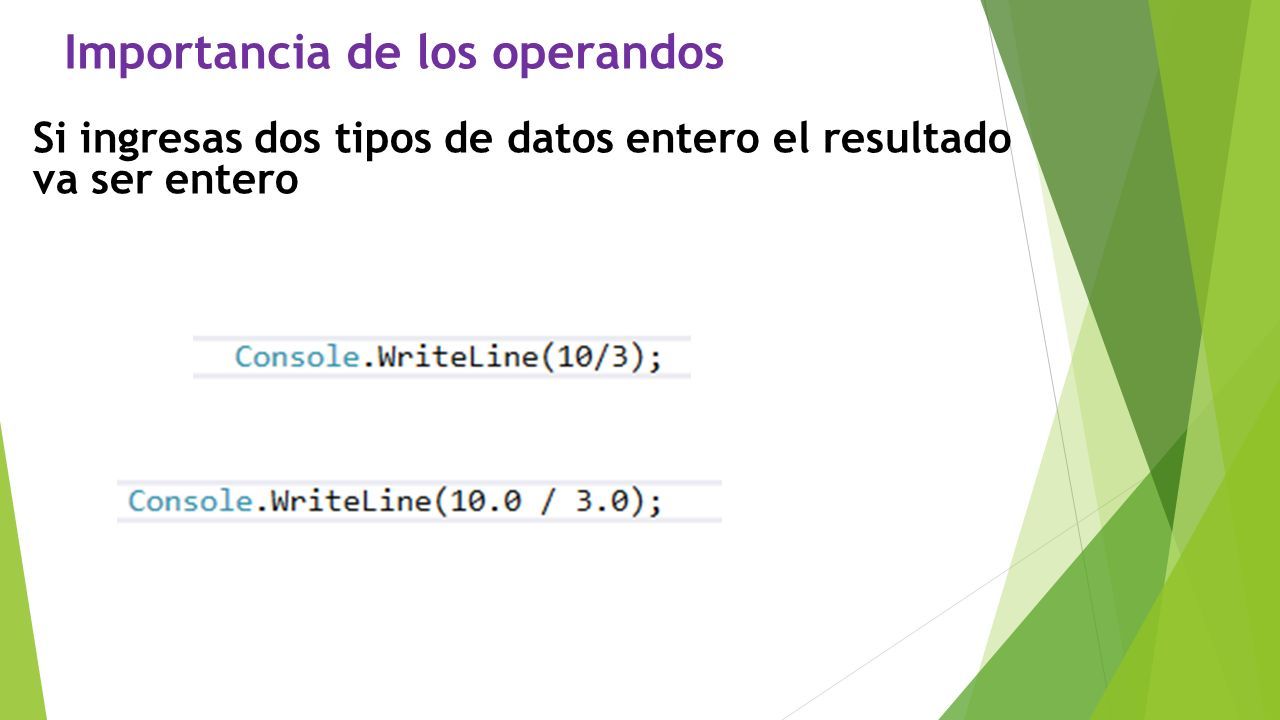 Importancia de los operandos

Si ingresas dos tipos de datos entero el resultado va ser entero

Console.WriteLine(10/3);

Console.WriteLine(10.0 / 3.0);